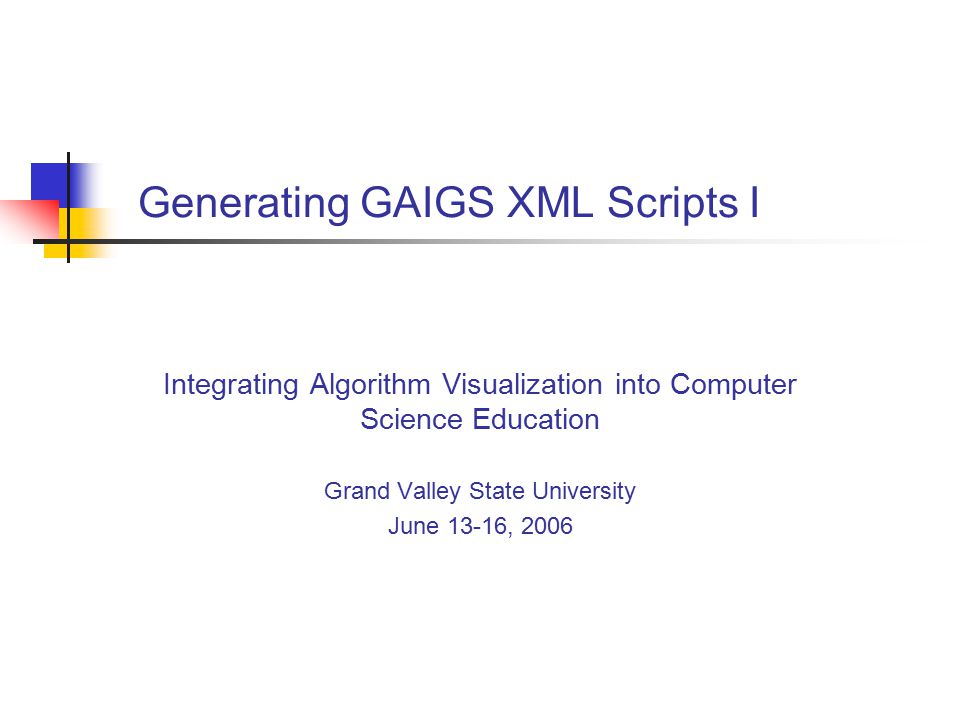 Generating GAIGS XML Scripts I

Integrating Algorithm Visualization into Computer Science Education

Grand Valley State University
June 13-16, 2006